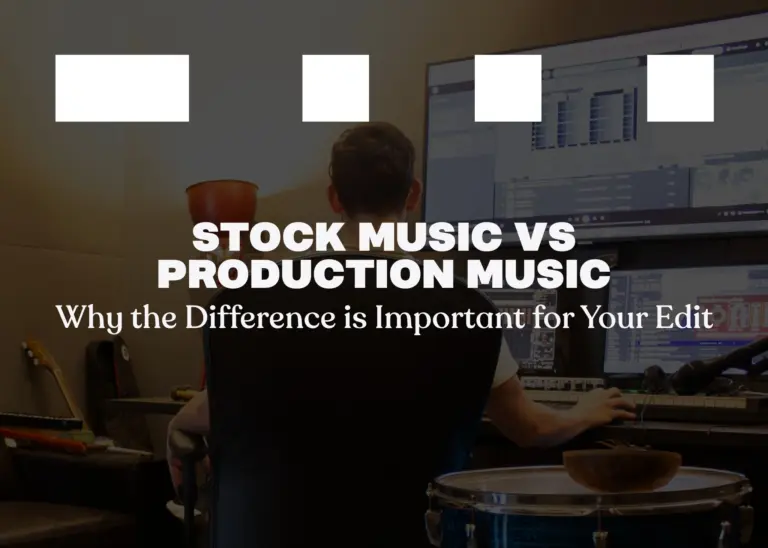 STOCK MUSIC VS PRODUCTION MUSIC
Why the Difference is Important for Your Edit